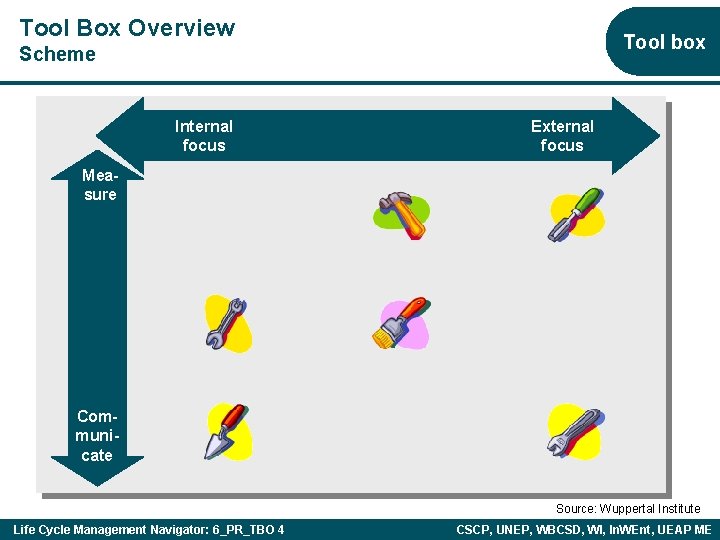 Tool Box Overview
Scheme

Tool box

Internal focus

External focus

Measure

Communicate

Source: Wuppertal Institute

Life Cycle Management Navigator: 6_PR_TBO 4

CSCP, UNEP, WBCSD, WI, InWEnt, UEAP ME